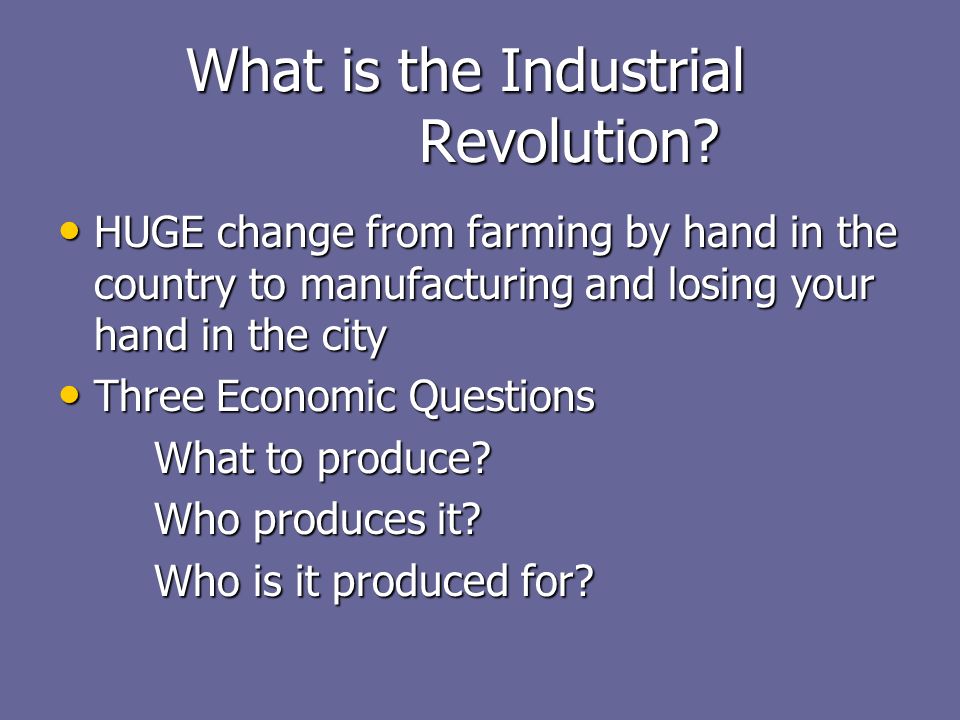 What is the Industrial Revolution?

• HUGE change from farming by hand in the country to manufacturing and losing your hand in the city

• Three Economic Questions

What to produce?

Who produces it?

Who is it produced for?